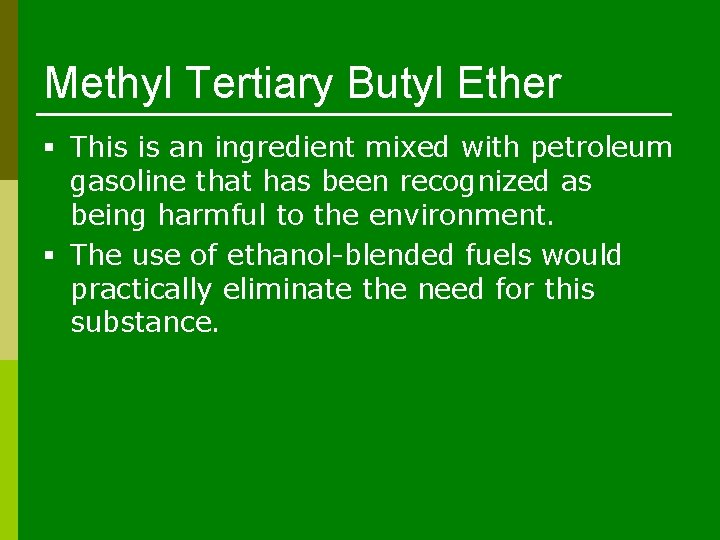 Methyl Tertiary Butyl Ether

▪ This is an ingredient mixed with petroleum gasoline that has been recognized as being harmful to the environment.

▪ The use of ethanol-blended fuels would practically eliminate the need for this substance.